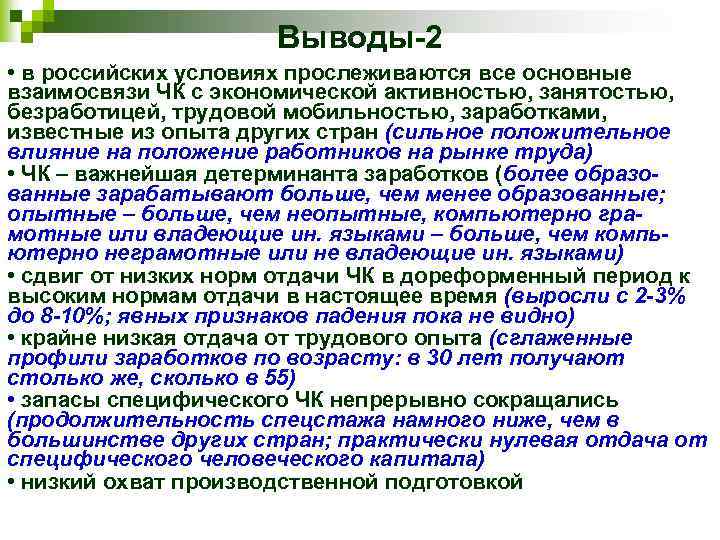 Выводы-2

• в российских условиях прослеживаются все основные взаимосвязи ЧК с экономической активностью, занятостью, безработицей, трудовой мобильностью, заработками, известные из опыта других стран (сильное положительное влияние на положение работников на рынке труда)
• ЧК – важнейшая детерминанта заработков (более образованные зарабатывают больше, чем менее образованные; опытные – больше, чем неопытные, компьютерно грамотные или владеющие ин. языками – больше, чем компьютерно неграмотные или не владеющие ин. языками)
• сдвиг от низких норм отдачи ЧК в дореформенный период к высоким нормам отдачи в настоящее время (выросли с 2-3% до 8-10%; явных признаков падения пока не видно)
• крайне низкая отдача от трудового опыта (сглаженные профили заработков по возрасту: в 30 лет получают столько же, сколько в 55)
• запасы специфического ЧК непрерывно сокращались (продолжительность спецстажа намного ниже, чем в большинстве других стран; практически нулевая отдача от специфического человеческого капитала)
• низкий охват производственной подготовкой